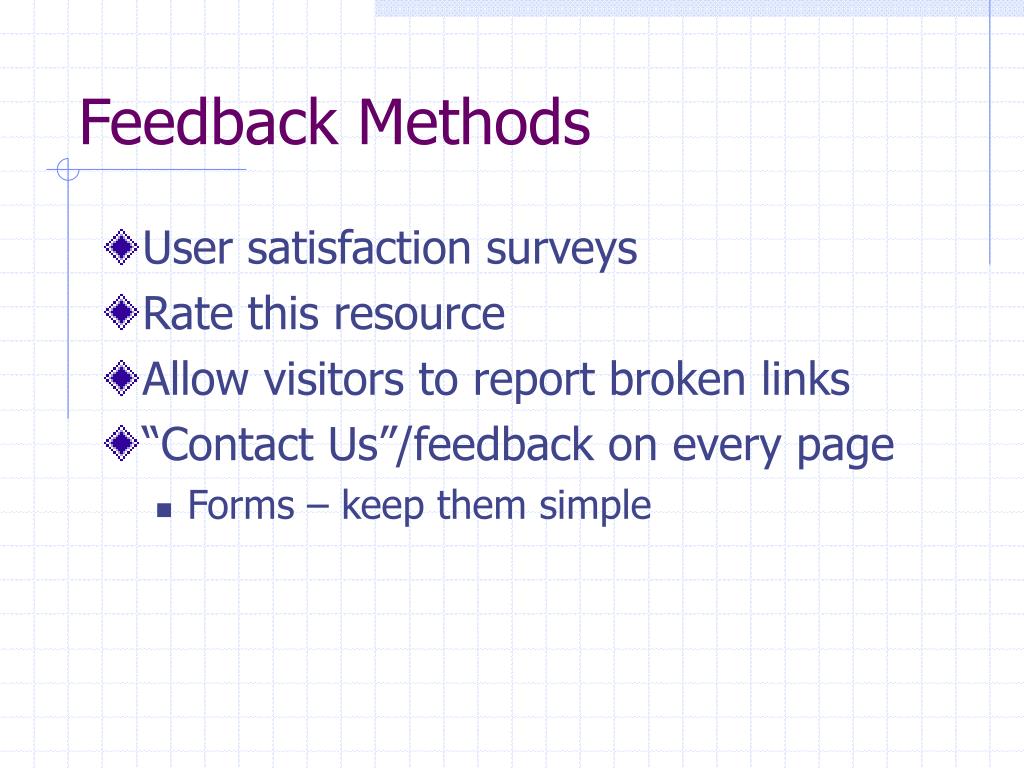 Feedback Methods

User satisfaction surveys
Rate this resource
Allow visitors to report broken links
“Contact Us”/feedback on every page
Forms – keep them simple